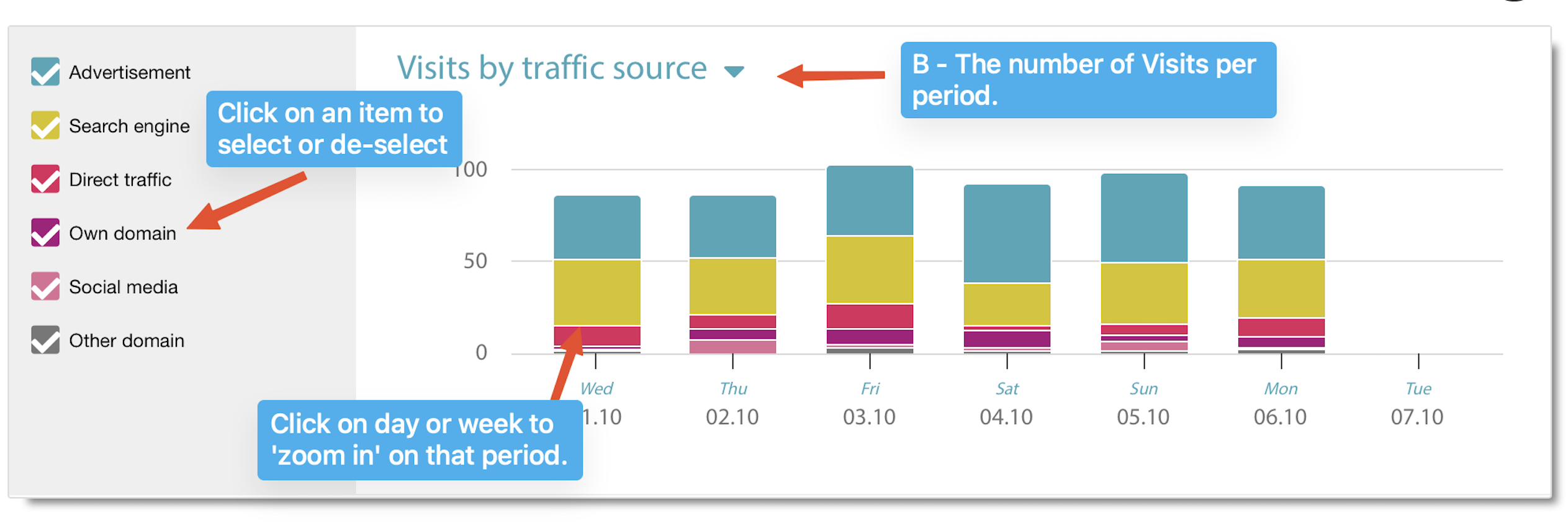 Advertisement
Search engine
Direct traffic
Own domain
Social media
Other domain

Click on an item to select or de-select

Visits by traffic source

B - The number of Visits per period.

100
50
0

Wed
1.10
Thu
02.10
Fri
03.10
Sat
04.10
Sun
05.10
Mon
06.10
Tue
07.10

Click on day or week to 'zoom in' on that period.